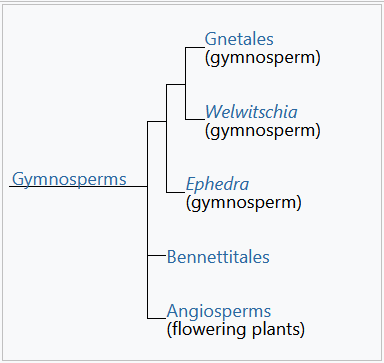 Gymnosperms

Gnetales (gymnosperm)

Welwitschia (gymnosperm)

Ephedra (gymnosperm)

Bennettitales

Angiosperms (flowering plants)